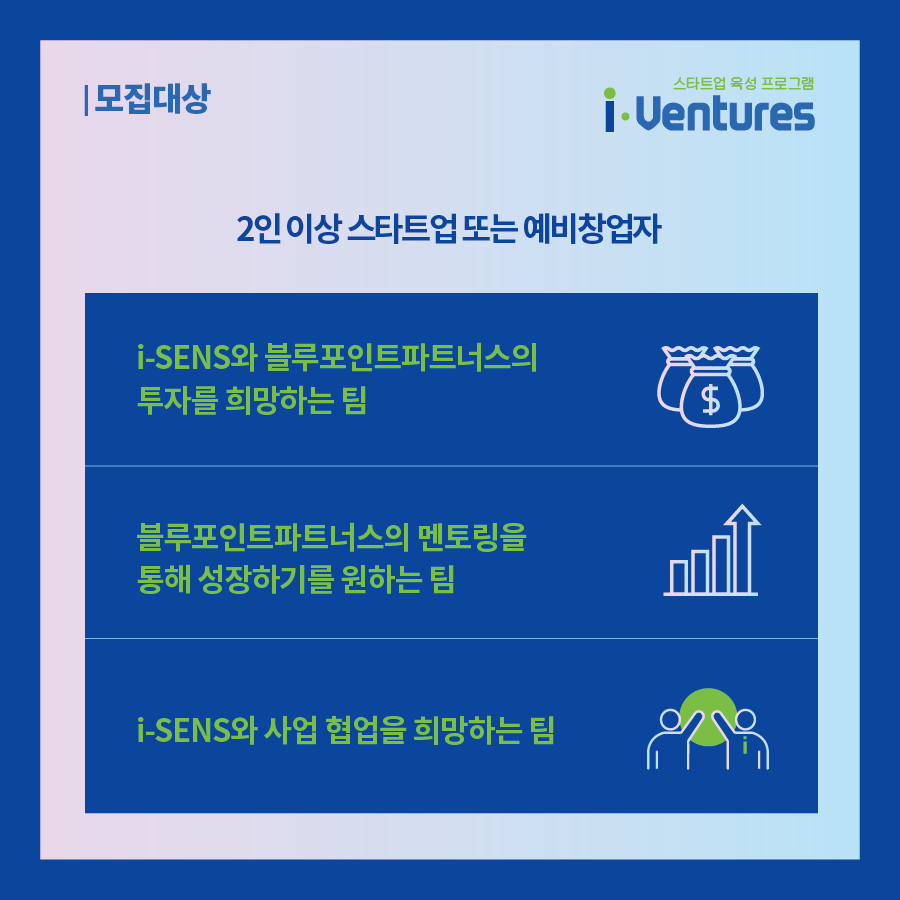 | 모집대상

스타트업 육성 프로그램
i·Ventures

2인 이상 스타트업 또는 예비창업자

i-SENS와 블루포인트파트너스의 투자를 희망하는 팀

$

블루포인트파트너스의 멘토링을 통해 성장하기를 원하는 팀

i-SENS와 사업 협업을 희망하는 팀

i